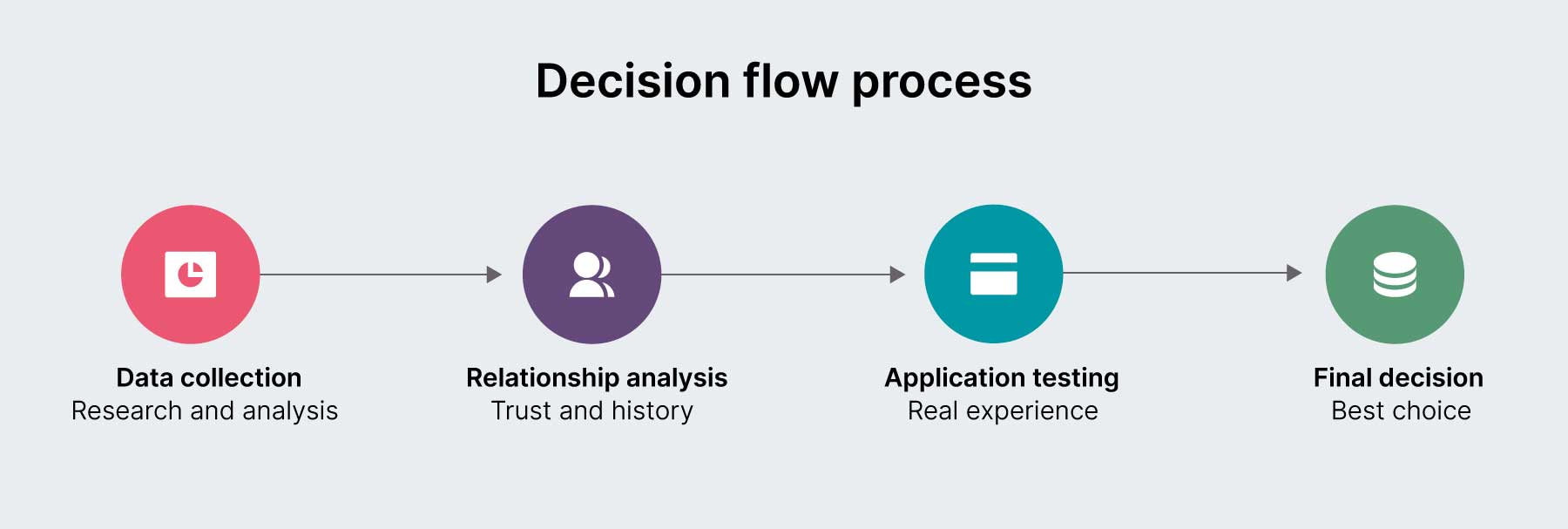 Decision flow process

Data collection
Research and analysis

Relationship analysis
Trust and history

Application testing
Real experience

Final decision
Best choice